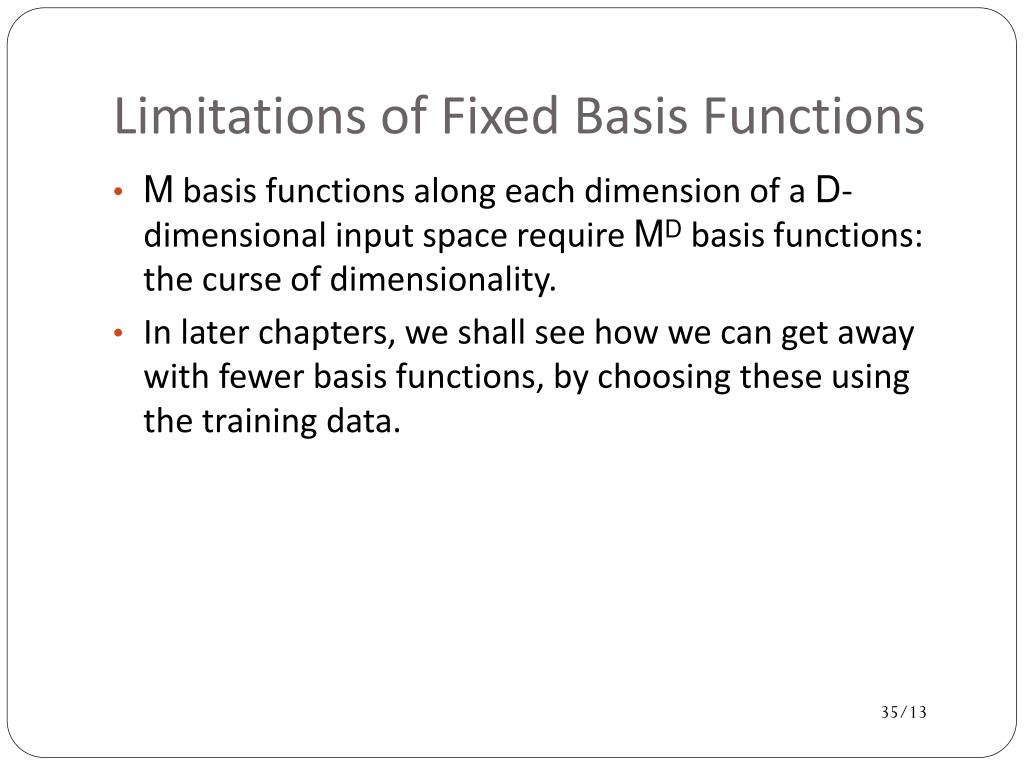 Limitations of Fixed Basis Functions

• M basis functions along each dimension of a D-dimensional input space require $M^D$ basis functions: the curse of dimensionality.

• In later chapters, we shall see how we can get away with fewer basis functions, by choosing these using the training data.

35/13